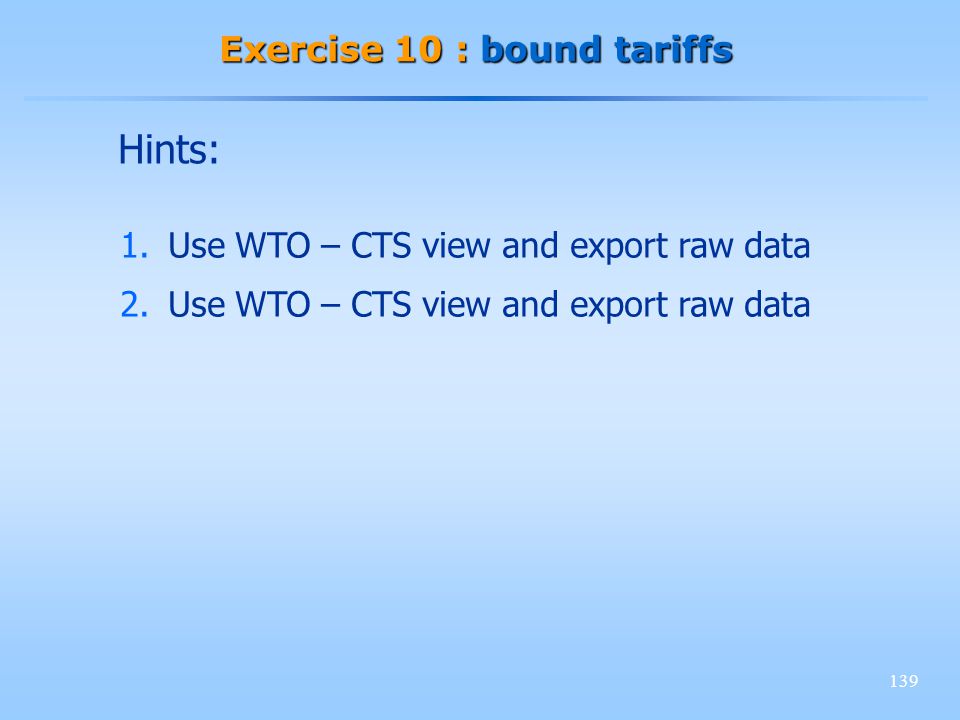 Exercise 10 : bound tariffs

Hints:

1. Use WTO – CTS view and export raw data
2. Use WTO – CTS view and export raw data

139